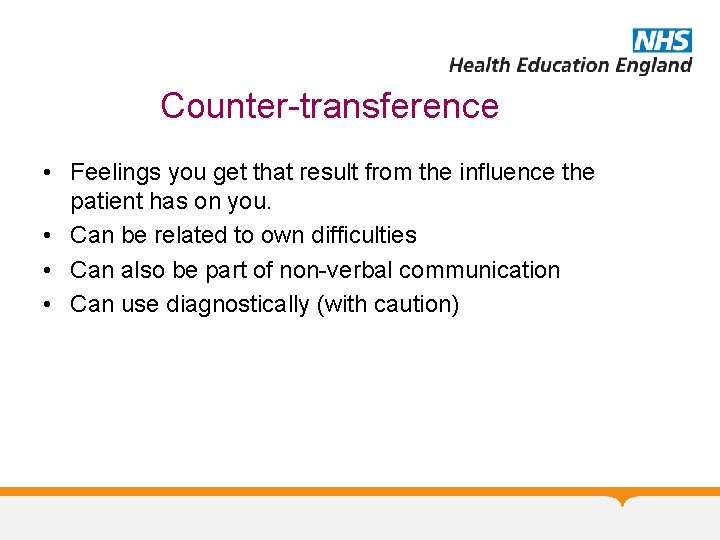 NHS
Health Education England

Counter-transference

• Feelings you get that result from the influence the patient has on you.
• Can be related to own difficulties
• Can also be part of non-verbal communication
• Can use diagnostically (with caution)